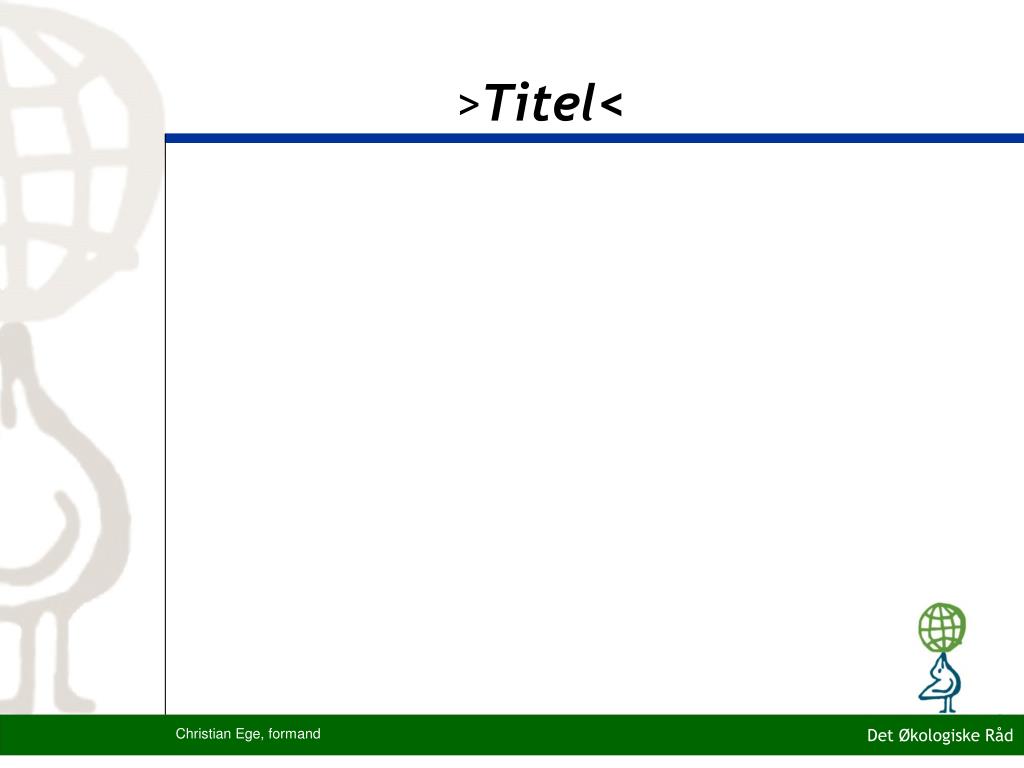 >Titel<

Christian Ege, formand

Det Økologiske Råd